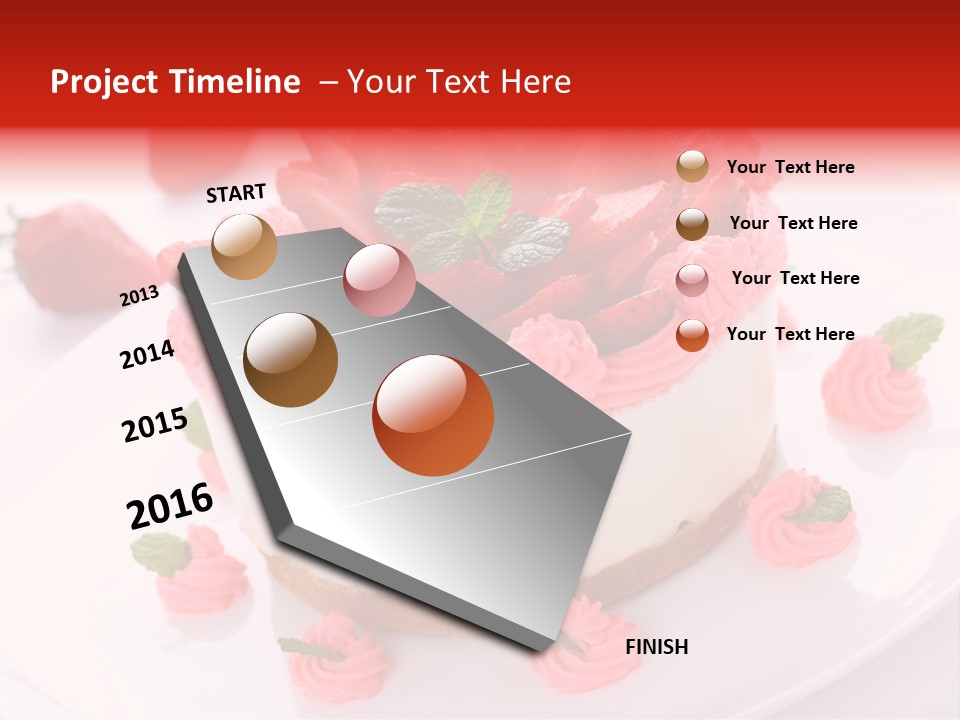 Project Timeline – Your Text Here

START

2013

2014

2015

2016

FINISH

Your Text Here

Your Text Here

Your Text Here

Your Text Here